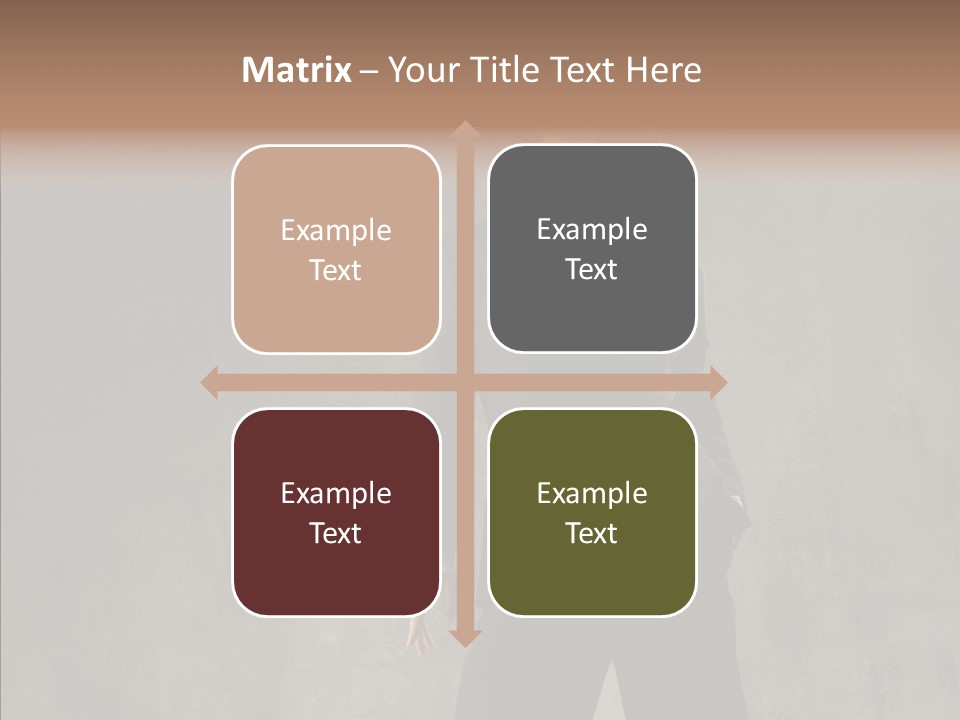 Matrix – Your Title Text Here

Example Text

Example Text

Example Text

Example Text